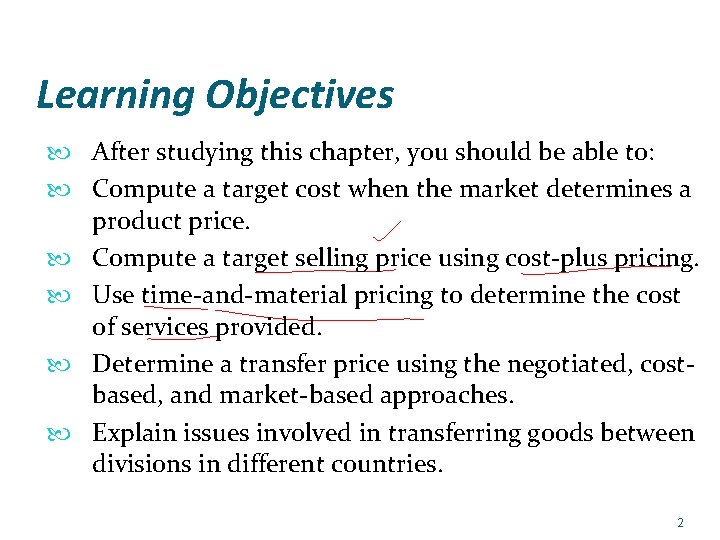 Learning Objectives

After studying this chapter, you should be able to:

Compute a target cost when the market determines a product price.

Compute a target selling price using cost-plus pricing.

Use time-and-material pricing to determine the cost of services provided.

Determine a transfer price using the negotiated, cost-based, and market-based approaches.

Explain issues involved in transferring goods between divisions in different countries.

2